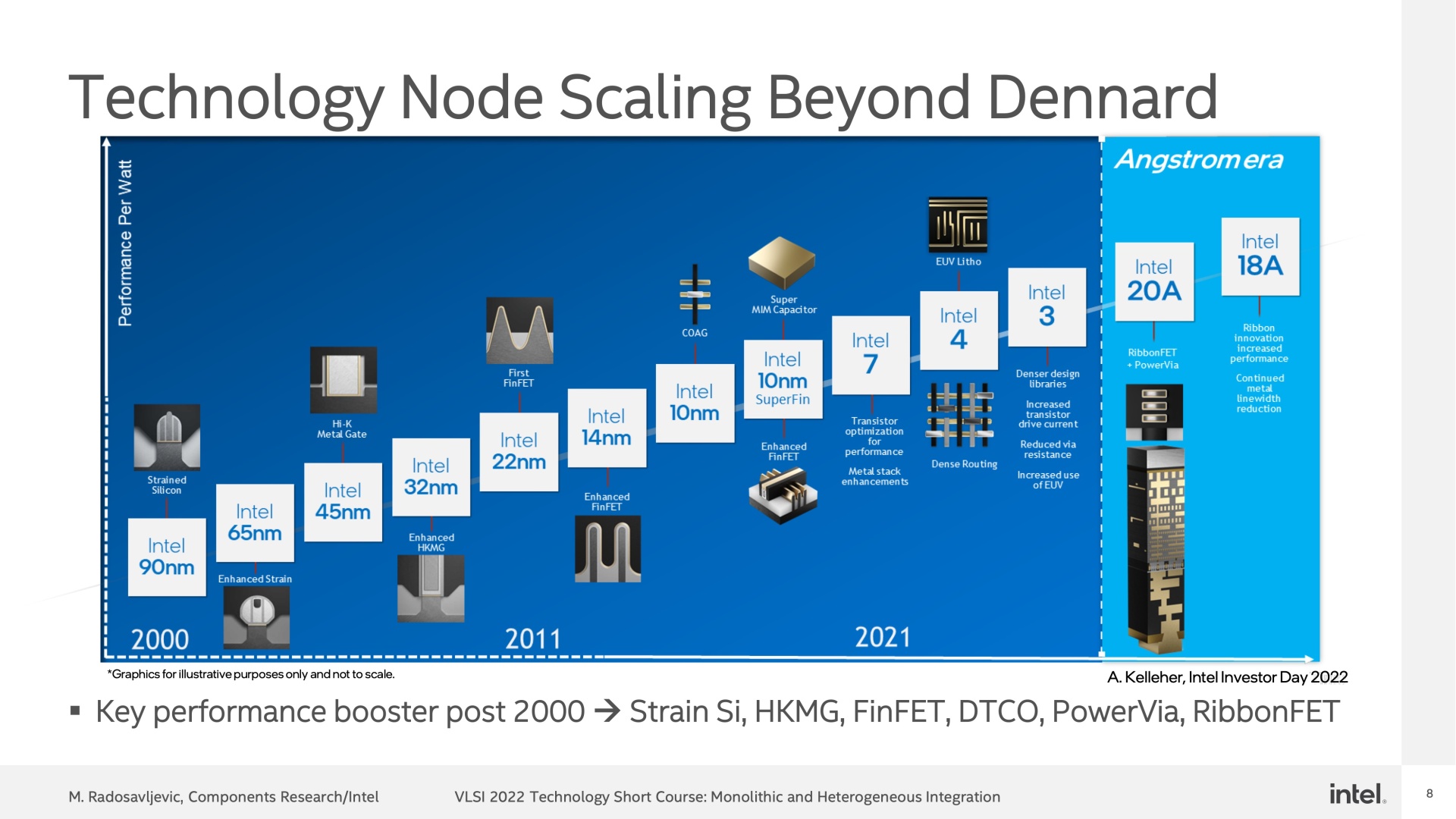 Technology Node Scaling Beyond Dennard

Performance Per Watt

Angstrom era

Strained Silicon

Intel 90nm

Intel 65nm

Enhanced Strain

Hi-K Metal Gate

Intel 45nm

Intel 32nm

Enhanced HKMG

First FinFET

Intel 22nm

Intel 14nm

Enhanced FinFET

COAG

Intel 10nm

Super MIM Capacitor

Intel 10nm SuperFin

Enhanced FinFET

Intel 7

Transistor optimization for performance

Metal stack enhancements

EUV Litho

Intel 4

Dense Routing

Intel 3

Denser design libraries

Increased transistor drive current

Reduced via resistance

Increased use of EUV

Intel 20A

RibbonFET + PowerVia

Intel 18A

Ribbon innovation increased performance

Continued metal linewidth reduction

2000

2011

2021

*Graphics for illustrative purposes only and not to scale.

A. Kelleher, Intel Investor Day 2022

▪ Key performance booster post 2000 → Strain Si, HKMG, FinFET, DTCO, PowerVia, RibbonFET

M. Radosavljevic, Components Research/Intel

VLSI 2022 Technology Short Course: Monolithic and Heterogeneous Integration

intel.

8